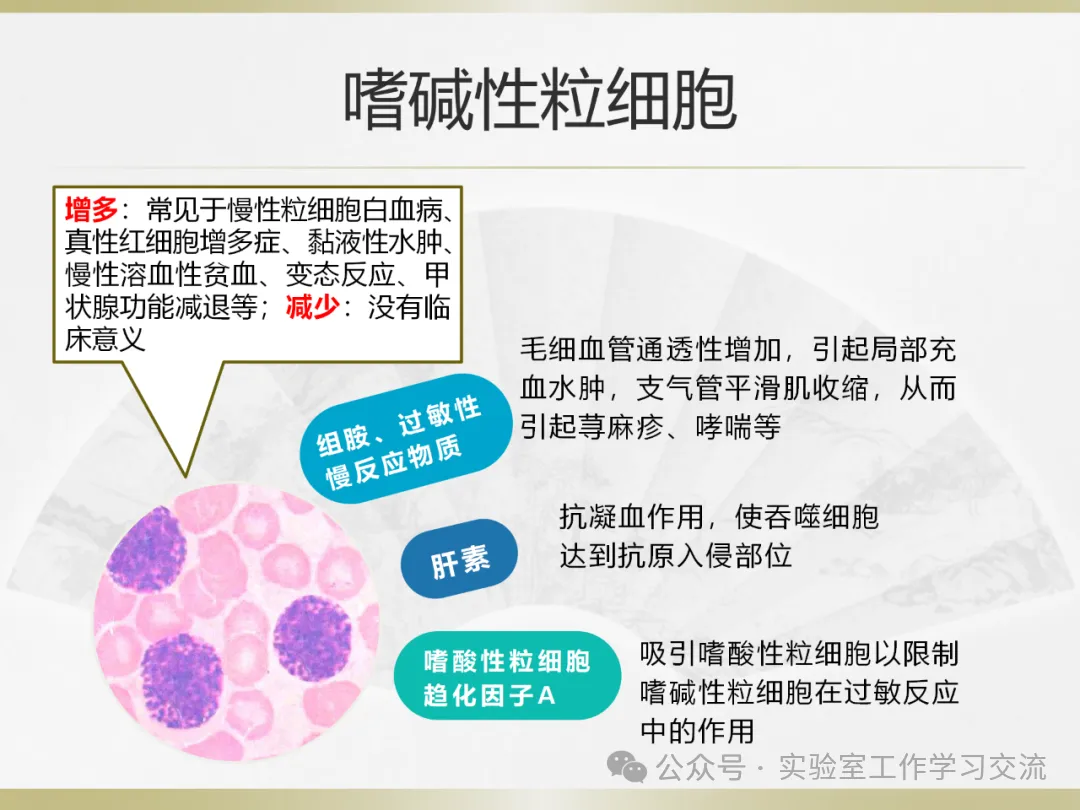 嗜碱性粒细胞

增多：常见于慢性粒细胞白血病、真性红细胞增多症、黏液性水肿、慢性溶血性贫血、变态反应、甲状腺功能减退等；减少：没有临床意义

组胺、过敏性慢反应物质

毛细血管通透性增加，引起局部充血水肿，支气管平滑肌收缩，从而引起荨麻疹、哮喘等

肝素

抗凝血作用，使吞噬细胞达到抗原入侵部位

嗜酸性粒细胞趋化因子A

吸引嗜酸性粒细胞以限制嗜碱性粒细胞在过敏反应中的作用

公众号 · 实验室工作学习交流